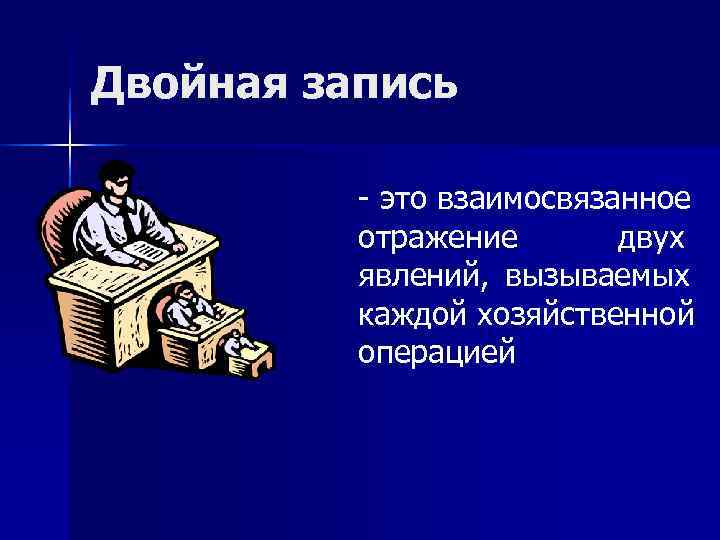 Двойная запись

- это взаимосвязанное отражение двух явлений, вызываемых каждой хозяйственной операцией